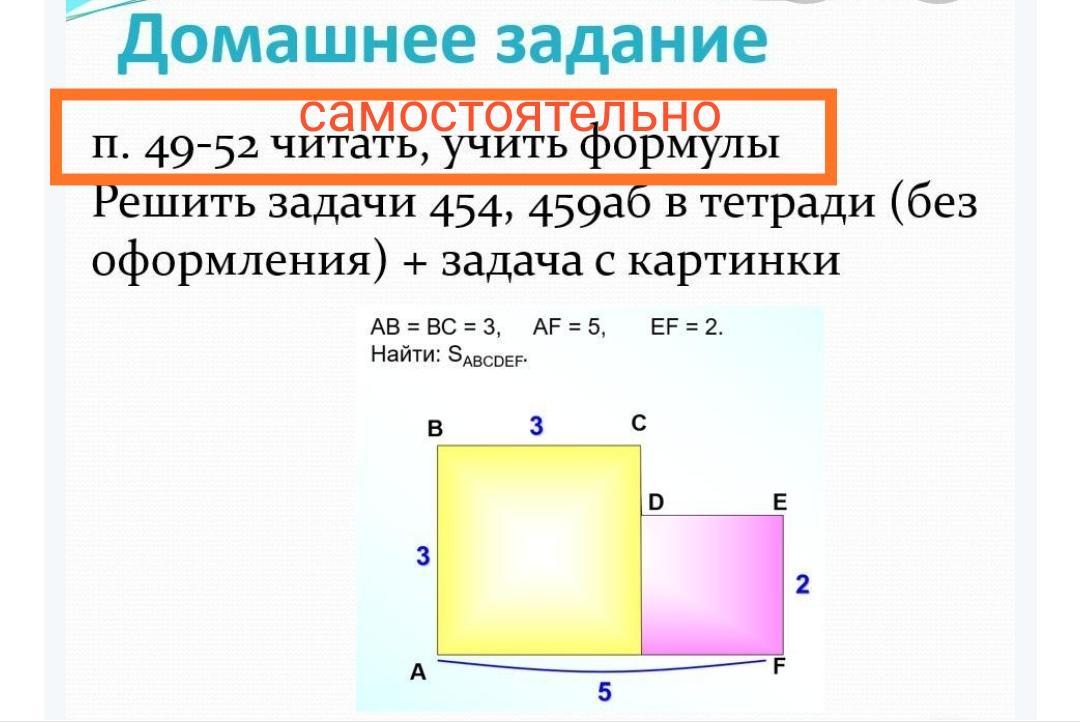 Домашнее задание

самостоятельно

п. 49-52 читать, учить формулы
Решить задачи 454, 459аб в тетради (без оформления) + задача с картинки

AB = BC = 3, AF = 5, EF = 2.
Найти: $S_{ABCDEF}$.

B
3
C
D
E
3
2
A
F
5